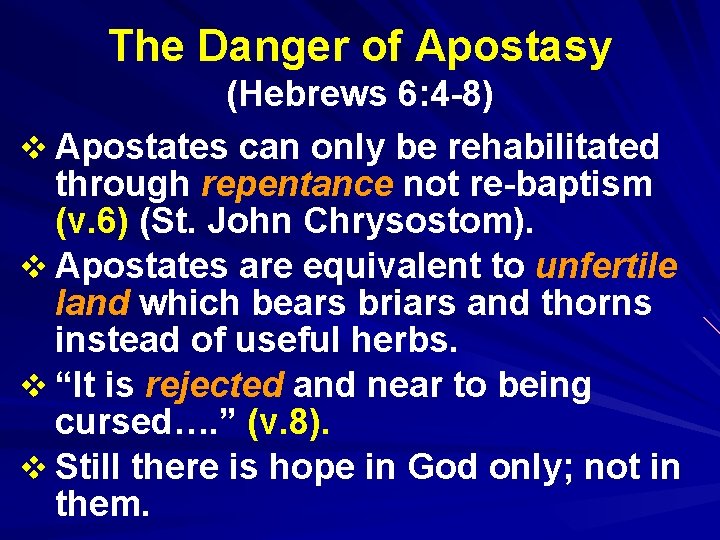 The Danger of Apostasy
(Hebrews 6:4-8)

❖ Apostates can only be rehabilitated through repentance not re-baptism (v.6) (St. John Chrysostom).

❖ Apostates are equivalent to unfertile land which bears briars and thorns instead of useful herbs.

❖ “It is rejected and near to being cursed….” (v.8).

❖ Still there is hope in God only; not in them.